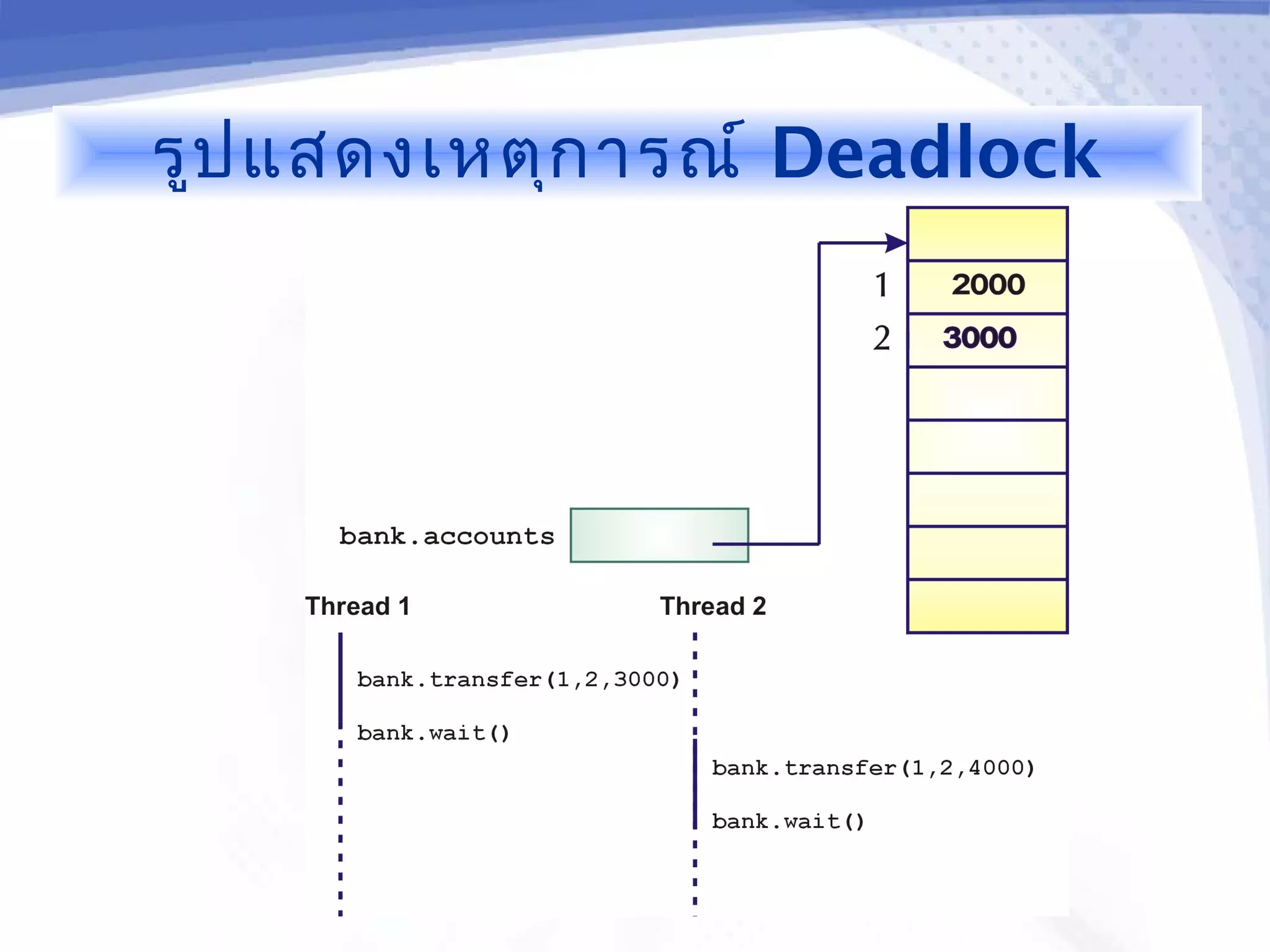 รูปแสดงเหตุการณ์ Deadlock

1 2000
2 3000

bank.accounts

Thread 1

bank.transfer(1,2,3000)

bank.wait()

Thread 2

bank.transfer(1,2,4000)

bank.wait()